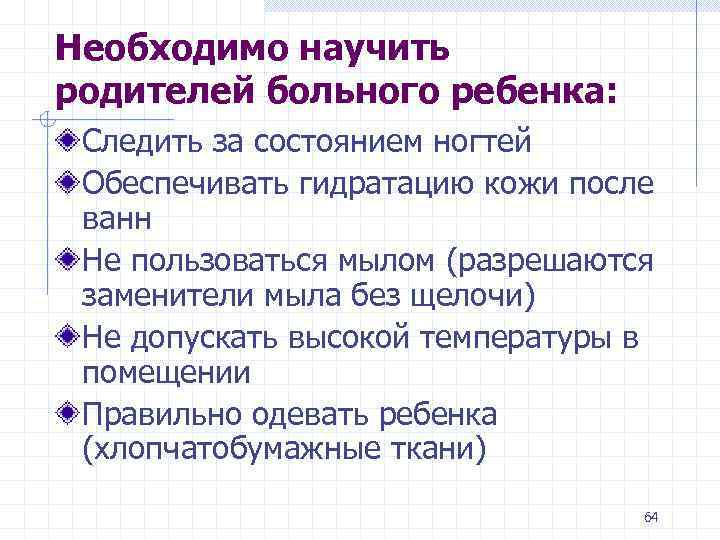 Необходимо научить родителей больного ребенка:

Следить за состоянием ногтей

Обеспечивать гидратацию кожи после ванн

Не пользоваться мылом (разрешаются заменители мыла без щелочи)

Не допускать высокой температуры в помещении

Правильно одевать ребенка (хлопчатобумажные ткани)

64